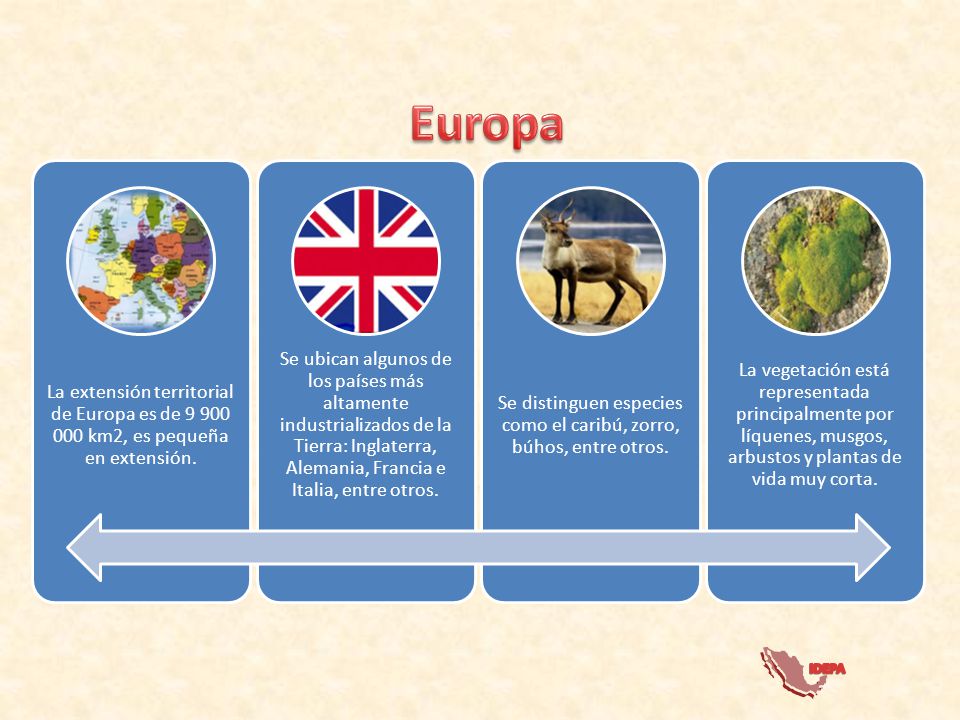 Europa

La extensión territorial de Europa es de 9 900 000 km2, es pequeña en extensión.

Se ubican algunos de los países más altamente industrializados de la Tierra: Inglaterra, Alemania, Francia e Italia, entre otros.

Se distinguen especies como el caribú, zorro, búhos, entre otros.

La vegetación está representada principalmente por líquenes, musgos, arbustos y plantas de vida muy corta.

IDEPA